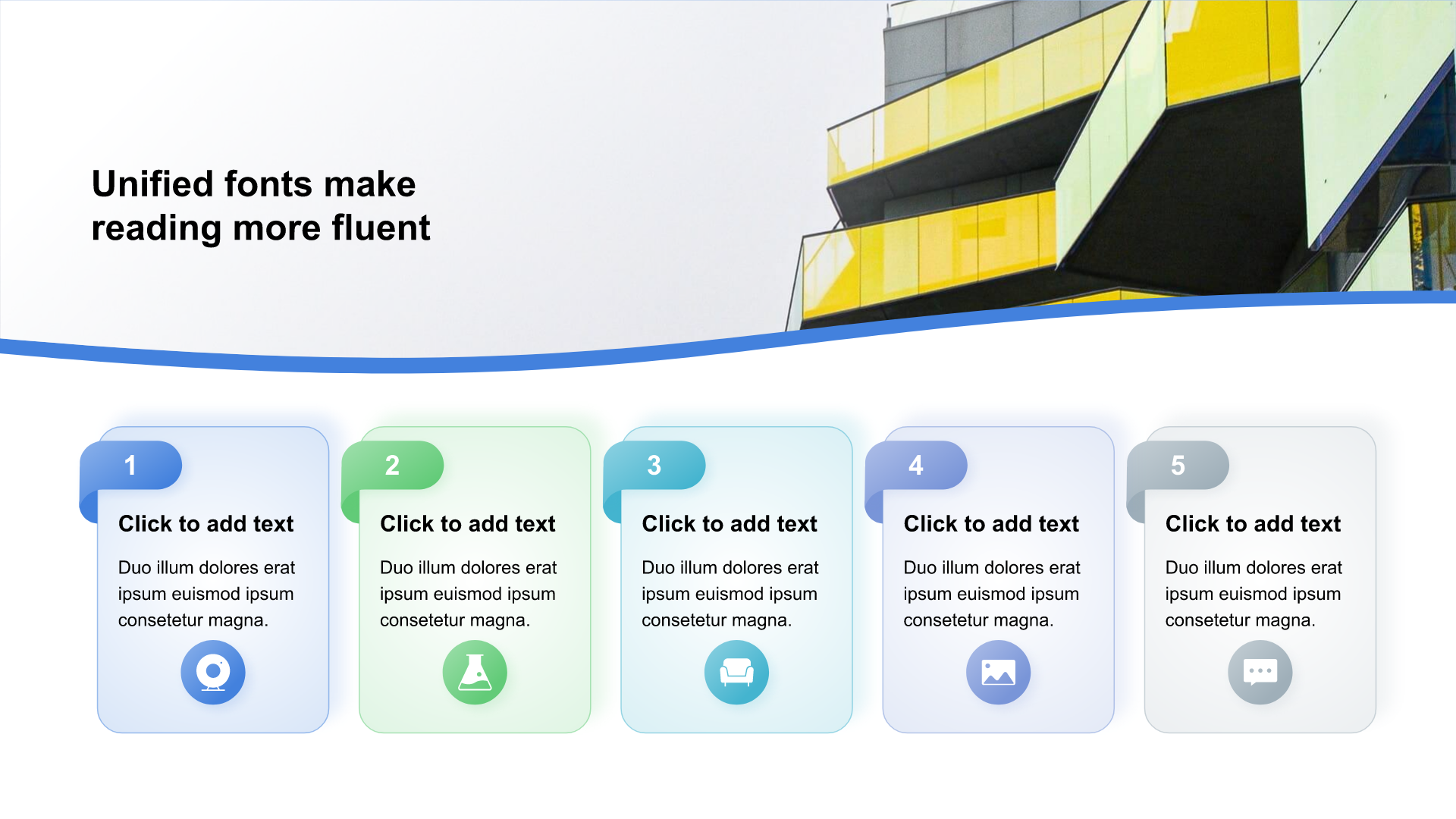 Unified fonts make reading more fluent

1

Click to add text

Duo illum dolores erat ipsum euismod ipsum consetetur magna.

2

Click to add text

Duo illum dolores erat ipsum euismod ipsum consetetur magna.

3

Click to add text

Duo illum dolores erat ipsum euismod ipsum consetetur magna.

4

Click to add text

Duo illum dolores erat ipsum euismod ipsum consetetur magna.

5

Click to add text

Duo illum dolores erat ipsum euismod ipsum consetetur magna.